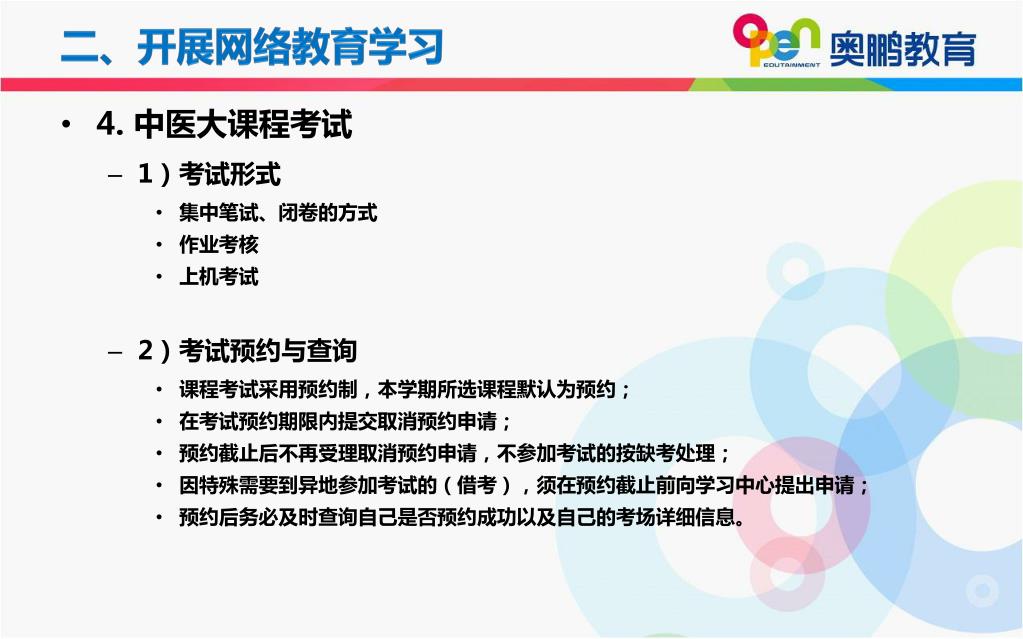 二、开展网络教育学习

open EDUTAINMENT 奥鹏教育

• 4. 中医大课程考试

– 1）考试形式

• 集中笔试、闭卷的方式
• 作业考核
• 上机考试

– 2）考试预约与查询

• 课程考试采用预约制，本学期所选课程默认为预约；
• 在考试预约期限内提交取消预约申请；
• 预约截止后不再受理取消预约申请，不参加考试的按缺考处理；
• 因特殊需要到异地参加考试的（借考），须在预约截止前向学习中心提出申请；
• 预约后务必及时查询自己是否预约成功以及自己的考场详细信息。